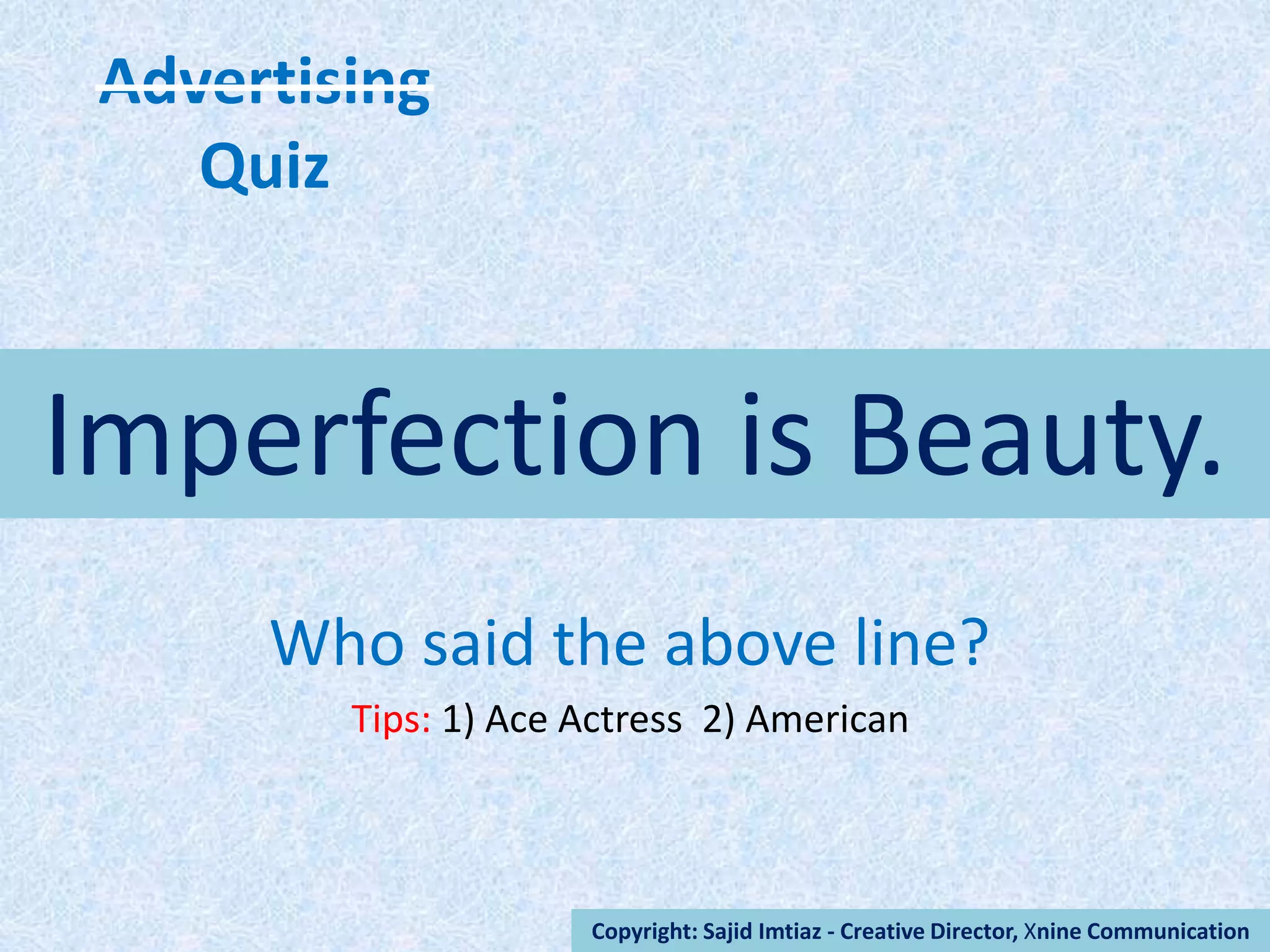 Advertising
Quiz

Imperfection is Beauty.

Who said the above line?

Tips: 1) Ace Actress 2) American

Copyright: Sajid Imtiaz - Creative Director, Xnine Communication